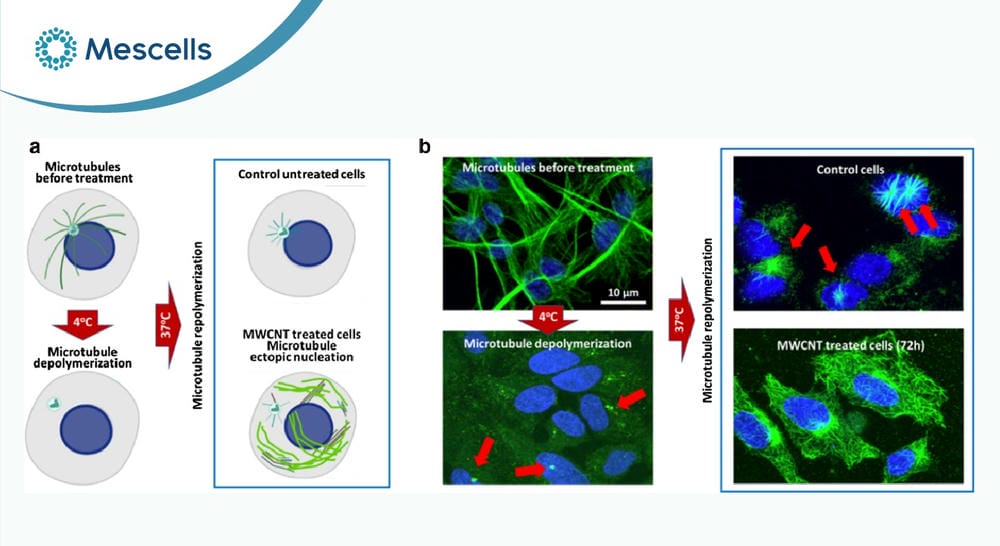 Mescells

a

Microtubules before treatment

4ºC

Microtubule depolymerization

37ºC

Microtubule repolymerization

Control untreated cells

MWCNT treated cells Microtubule ectopic nucleation

b

Microtubules before treatment

10 µm

4ºC

Microtubule depolymerization

37ºC

Microtubule repolymerization

Control cells

MWCNT treated cells (72h)